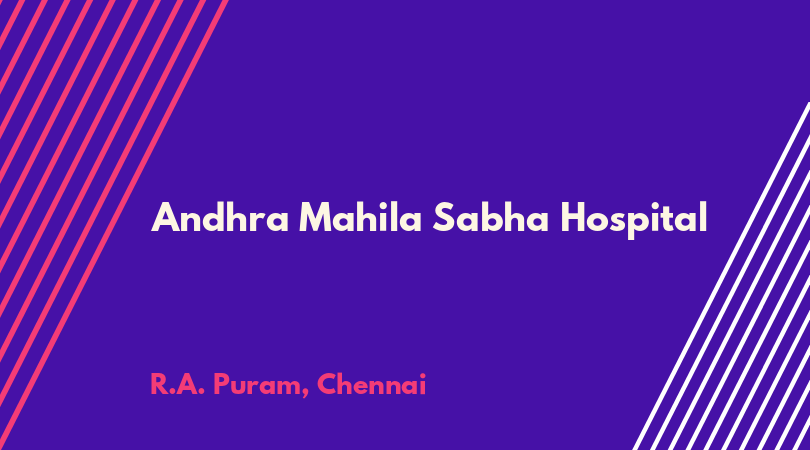 Andhra Mahila Sabha Hospital

R.A. Puram, Chennai